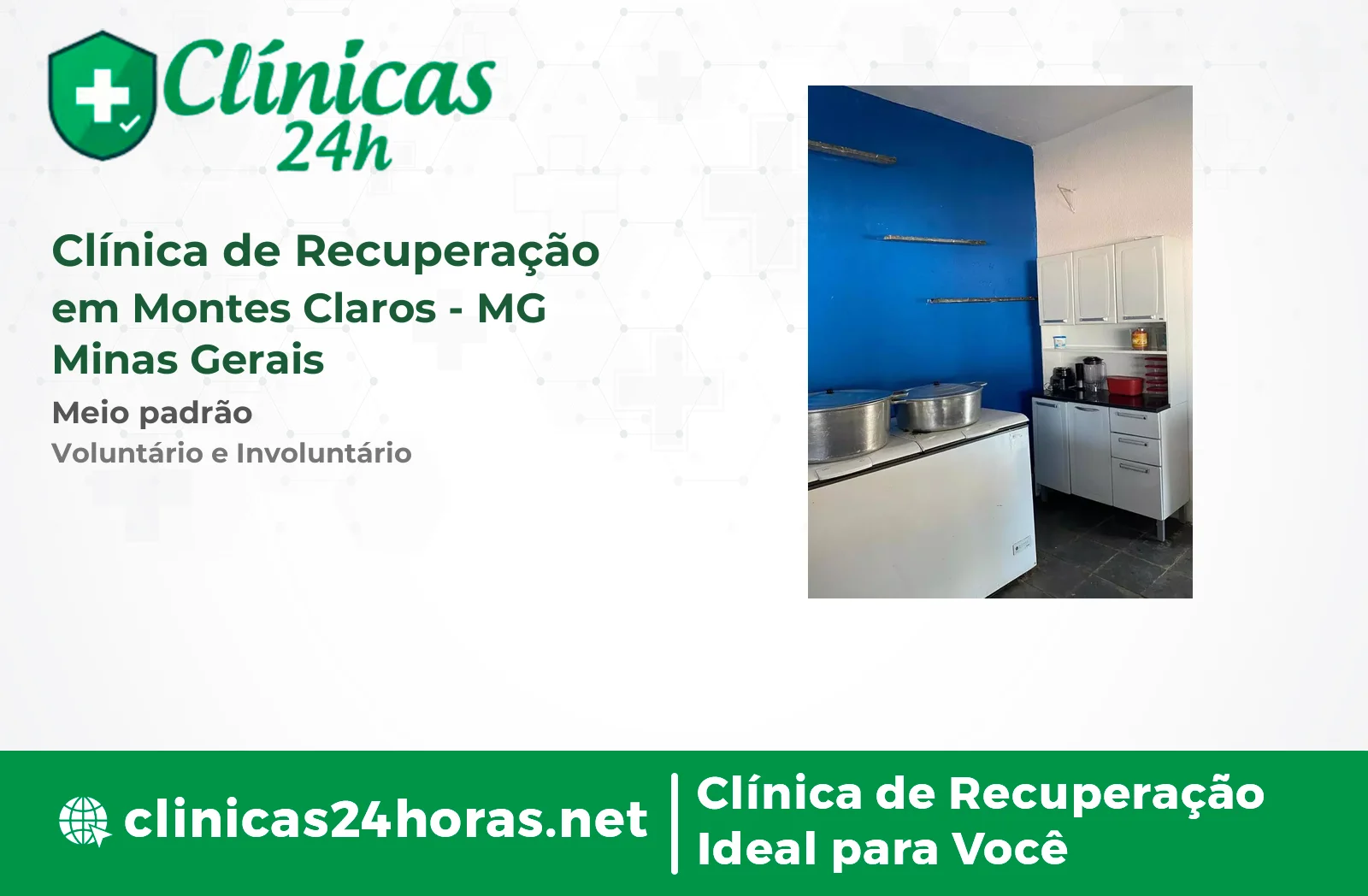 Clínicas 24h

Clínica de Recuperação em Montes Claros - MG
Minas Gerais

Meio padrão

Voluntário e Involuntário

clinicas24horas.net

Clínica de Recuperação Ideal para Você